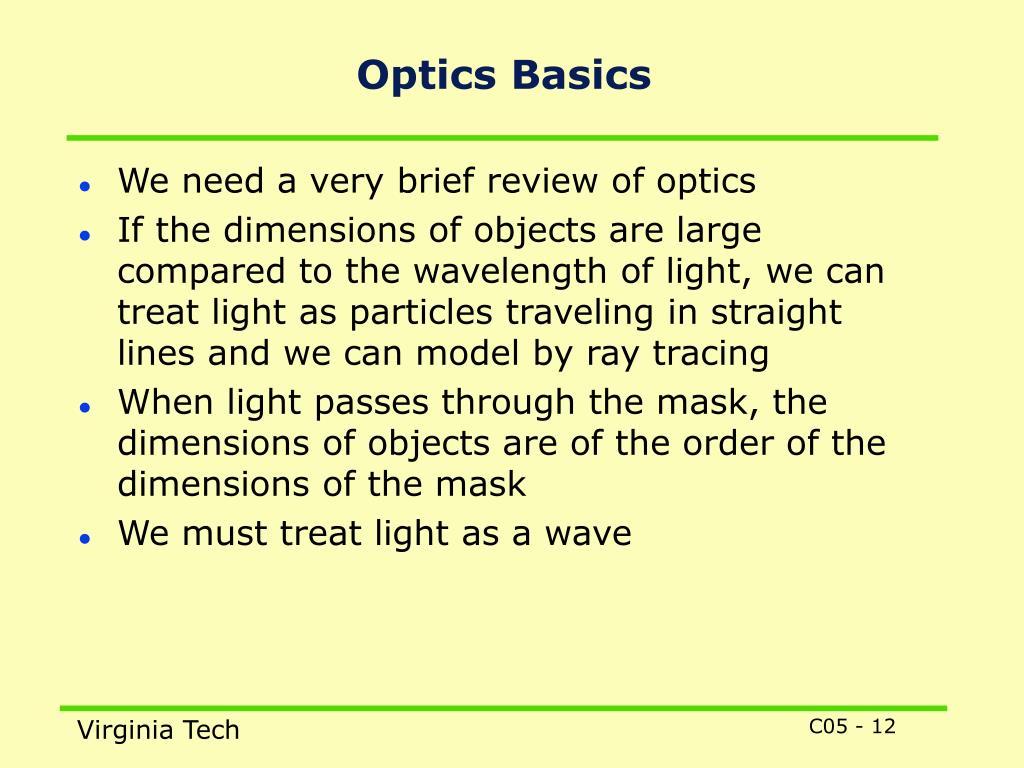 Optics Basics

- We need a very brief review of optics
- If the dimensions of objects are large compared to the wavelength of light, we can treat light as particles traveling in straight lines and we can model by ray tracing
- When light passes through the mask, the dimensions of objects are of the order of the dimensions of the mask
- We must treat light as a wave

Virginia Tech

C05 - 12